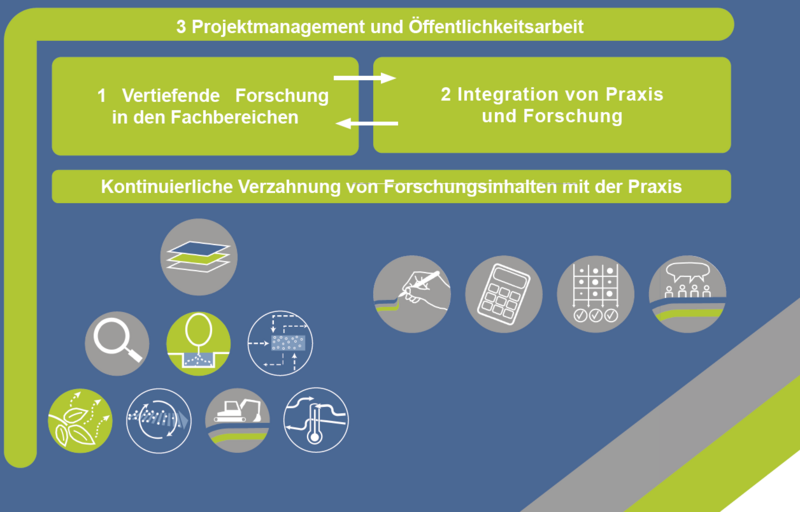 3 Projektmanagement und Öffentlichkeitsarbeit

1 Vertiefende Forschung in den Fachbereichen

2 Integration von Praxis und Forschung

Kontinuierliche Verzahnung von Forschungsinhalten mit der Praxis